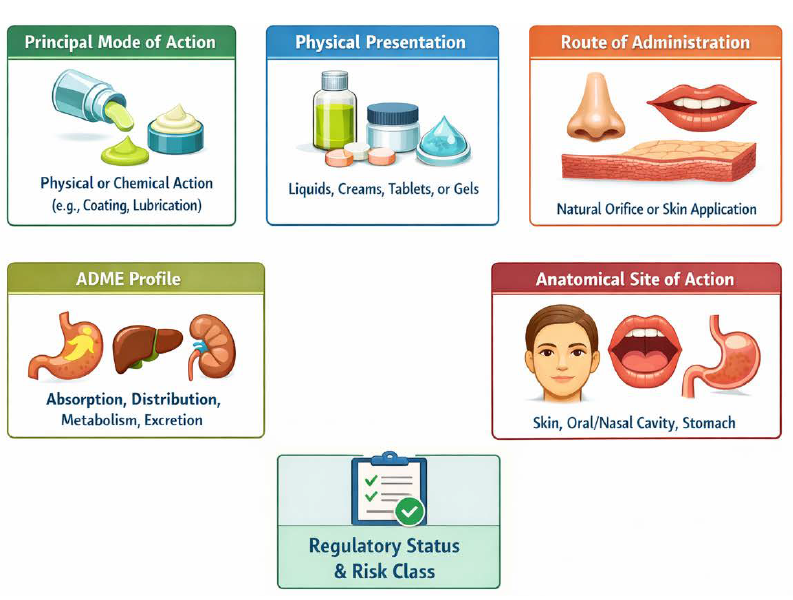 Principal Mode of Action

Physical or Chemical Action (e.g., Coating, Lubrication)

Physical Presentation

Liquids, Creams, Tablets, or Gels

Route of Administration

Natural Orifice or Skin Application

ADME Profile

Absorption, Distribution, Metabolism, Excretion

Anatomical Site of Action

Skin, Oral/Nasal Cavity, Stomach

Regulatory Status & Risk Class